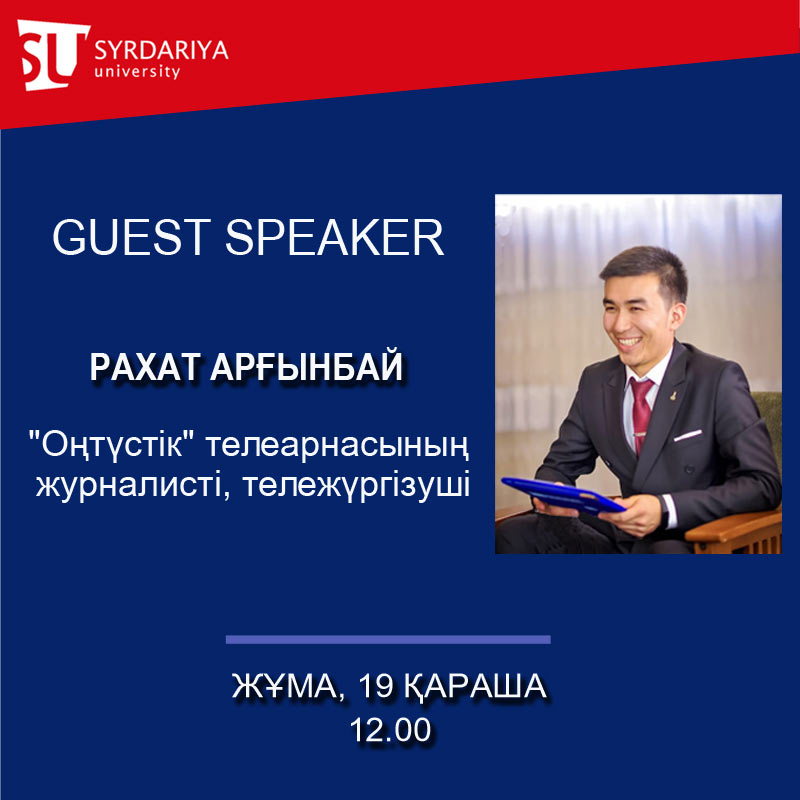 SU SYRDARIYA university

GUEST SPEAKER

РАХАТ АРҒЫНБАЙ

"Оңтүстік" телеарнасының журналисті, тележүргізуші

ЖҰМА, 19 ҚАРАША
12.00